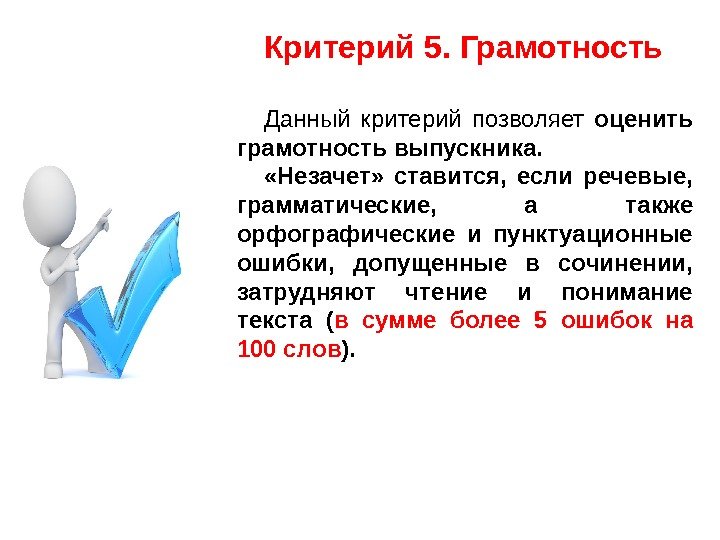 Критерий 5. Грамотность

Данный критерий позволяет оценить грамотность выпускника.

«Незачет» ставится, если речевые, грамматические, а также орфографические и пунктуационные ошибки, допущенные в сочинении, затрудняют чтение и понимание текста (в сумме более 5 ошибок на 100 слов).